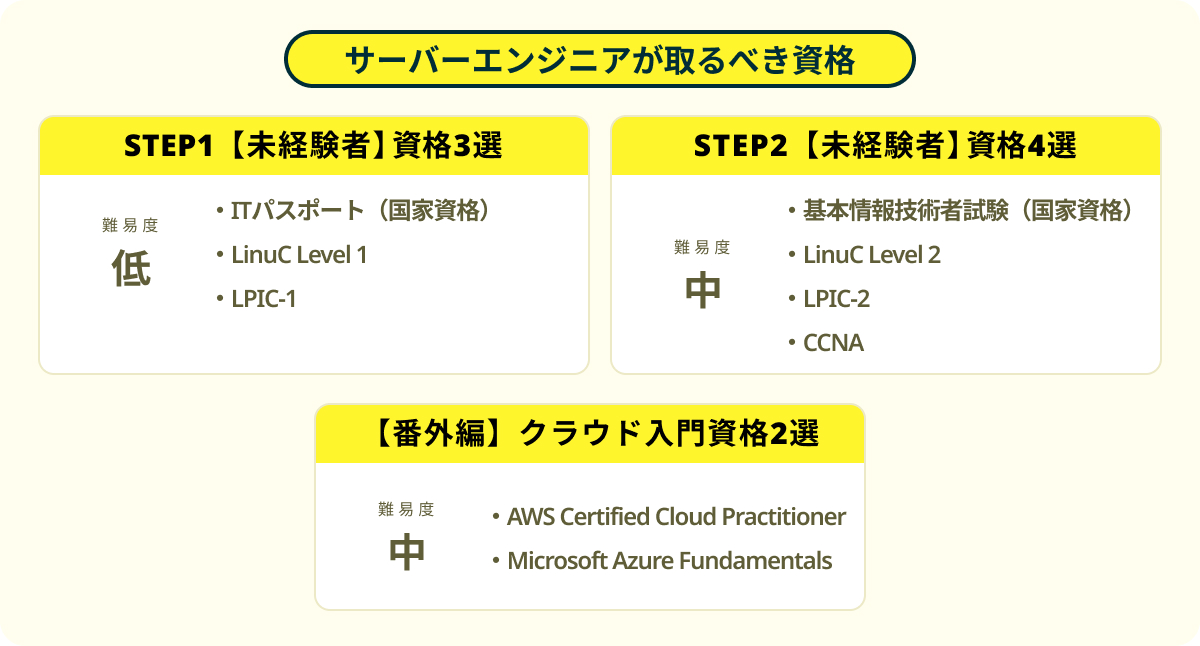 サーバーエンジニアが取るべき資格

STEP1【未経験者】資格3選

難易度
低

・ITパスポート（国家資格）
・LinuC Level 1
・LPIC-1

STEP2【未経験者】資格4選

難易度
中

・基本情報技術者試験（国家資格）
・LinuC Level 2
・LPIC-2
・CCNA

【番外編】クラウド入門資格2選

難易度
中

・AWS Certified Cloud Practitioner
・Microsoft Azure Fundamentals